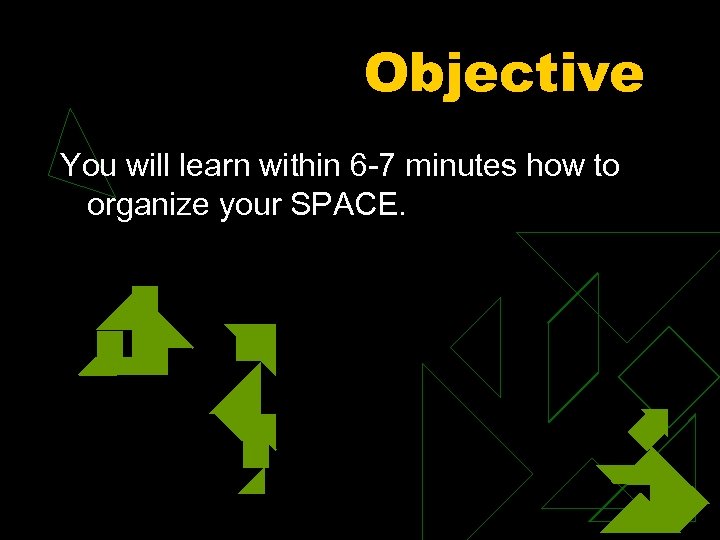 Objective

You will learn within 6-7 minutes how to organize your SPACE.